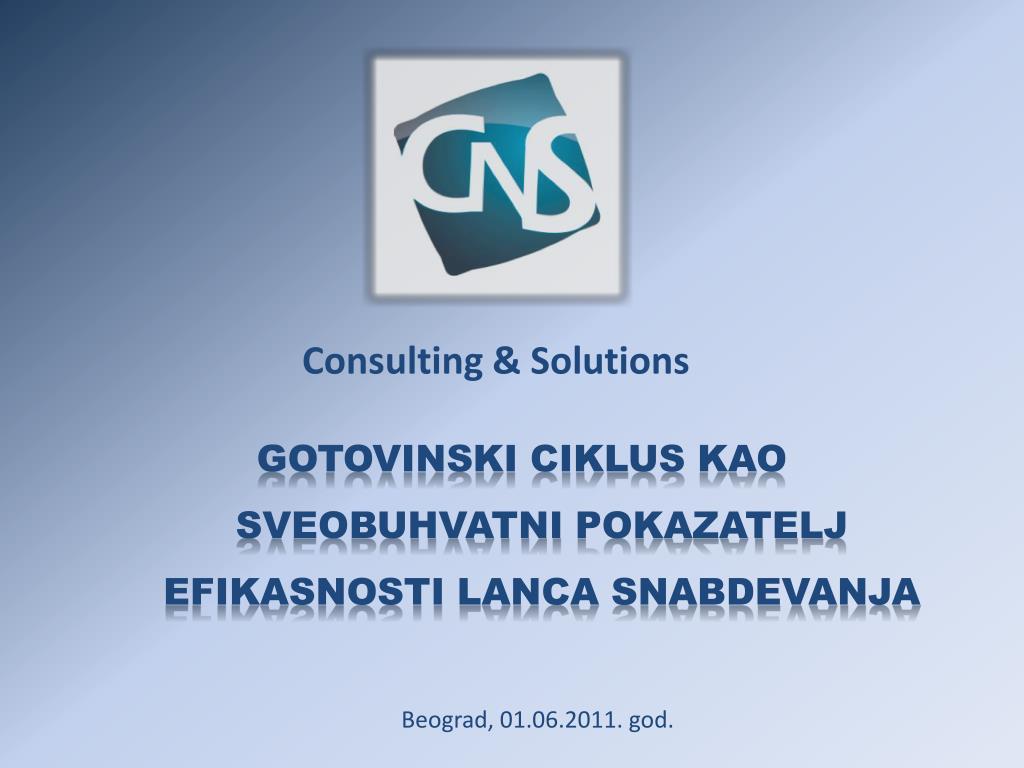 CNS

Consulting & Solutions

GOTOVINSKI CIKLUS KAO SVEOBUHVATNI POKAZATELJ EFIKASNOSTI LANCA SNABDEVANJA

Beograd, 01.06.2011. god.